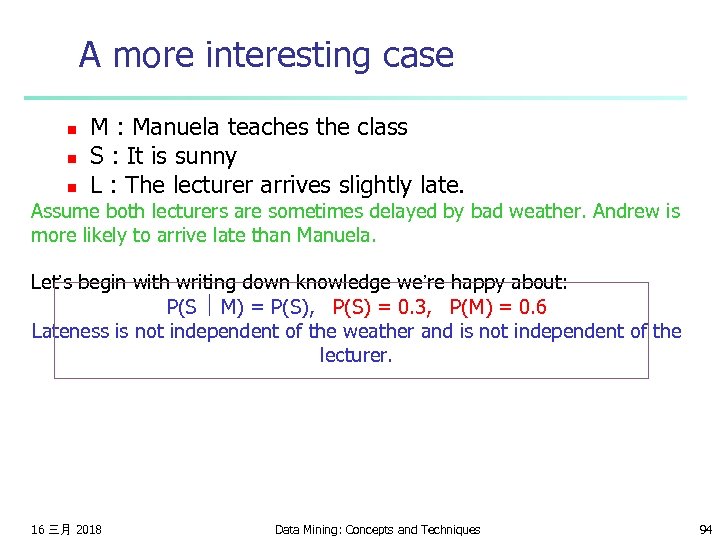 A more interesting case

- M : Manuela teaches the class
- S : It is sunny
- L : The lecturer arrives slightly late.

Assume both lecturers are sometimes delayed by bad weather. Andrew is more likely to arrive late than Manuela.

Let's begin with writing down knowledge we're happy about:

$P(S \mid M) = P(S)$, $P(S) = 0.3$, $P(M) = 0.6$

Lateness is not independent of the weather and is not independent of the lecturer.

16 三月 2018

Data Mining: Concepts and Techniques

94